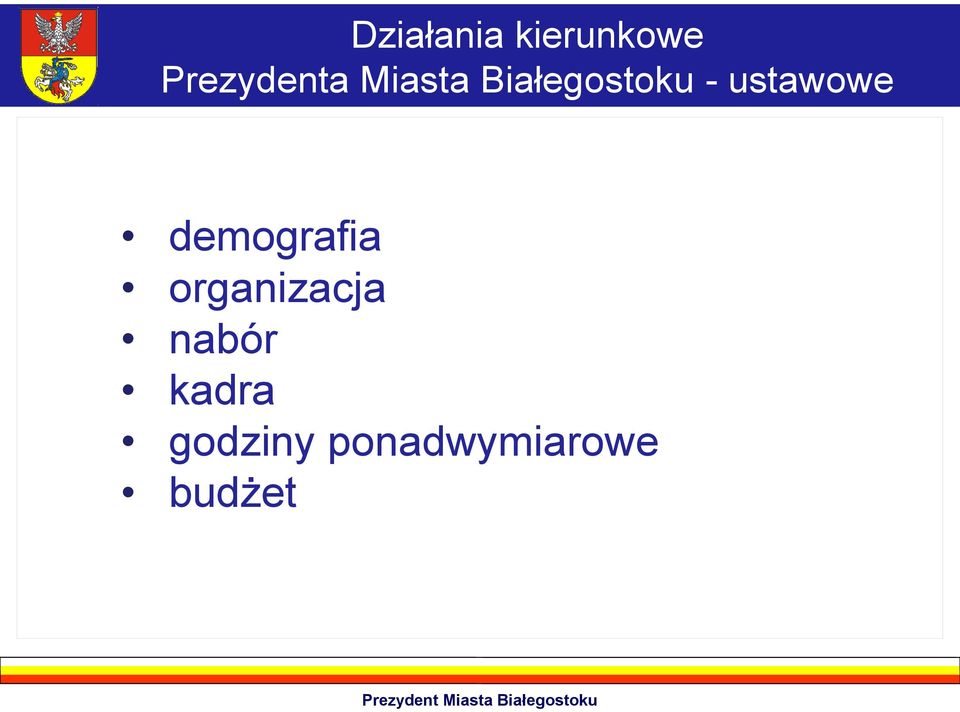 Działania kierunkowe
Prezydenta Miasta Białegostoku - ustawowe

• demografia
• organizacja
• nabór
• kadra
• godziny ponadwymiarowe
• budżet

Prezydent Miasta Białegostoku